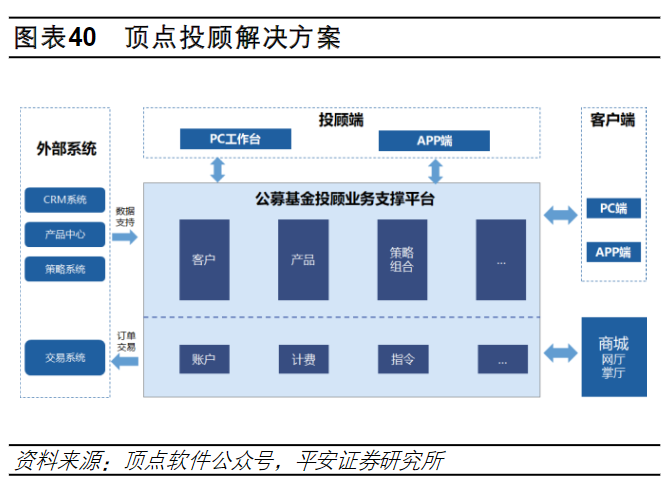 图表40　顶点投顾解决方案

外部系统

CRM系统

产品中心

策略系统

交易系统

数据支持

订单交易

投顾端

PC工作台

APP端

公募基金投顾业务支撑平台

客户

产品

策略组合

...

账户

计费

指令

...

客户端

PC端

APP端

商城
网厅
掌厅

资料来源：顶点软件公众号，平安证券研究所